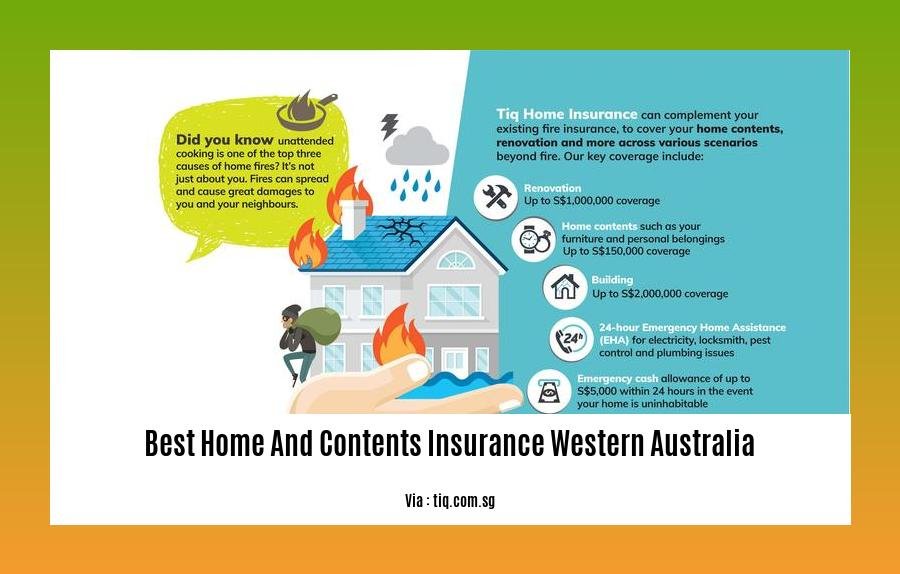 Did you know unattended cooking is one of the top three causes of home fires? It's not just about you. Fires can spread and cause great damages to you and your neighbours.

Tiq Home Insurance can complement your existing fire insurance, to cover your home contents, renovation and more across various scenarios beyond fire. Our key coverage include:

Renovation
Up to S$1,000,000 coverage

Home contents such as your furniture and personal belongings
Up to S$150,000 coverage

Building
Up to S$2,000,000 coverage

24h

24-hour Emergency Home Assistance (EHA) for electricity, locksmith, pest control and plumbing issues

Emergency cash allowance of up to S$5,000 within 24 hours in the event your home is uninhabitable

Best Home And Contents Insurance Western Australia

Via : tiq.com.sg